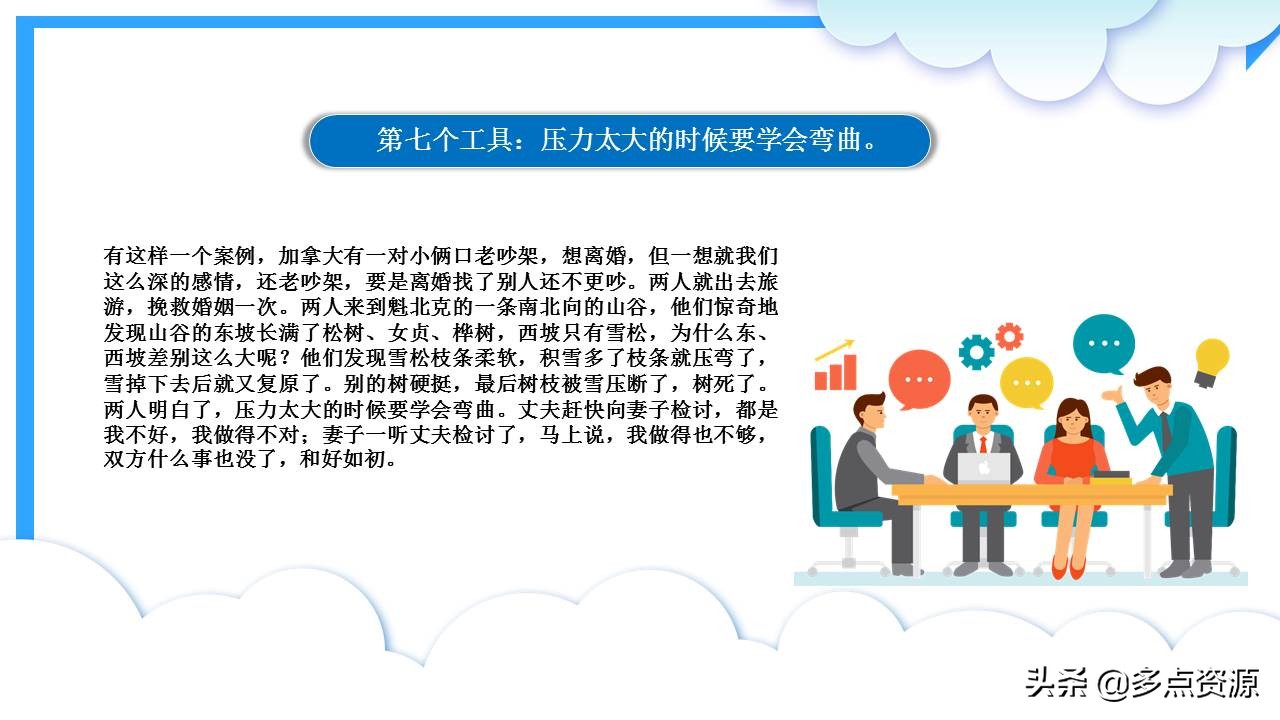 第七个工具：压力太大的时候要学会弯曲。

有这样一个案例，加拿大有一对小俩口老吵架，想离婚，但一想就我们这么深的感情，还老吵架，要是离婚找了别人还不更吵。两人就出去旅游，挽救婚姻一次。两人来到魁北克的一条南北向的山谷，他们惊奇地发现山谷的东坡长满了松树、女贞、桦树，西坡只有雪松，为什么东、西坡差别这么大呢？他们发现雪松枝条柔软，积雪多了枝条就压弯了，雪掉下去后就又复原了。别的树硬挺，最后树枝被雪压断了，树死了。两人明白了，压力太大的时候要学会弯曲。丈夫赶快向妻子检讨，都是我不好，我做得不对；妻子一听丈夫检讨了，马上说，我做得也不够，双方什么事也没了，和好如初。

头条 @多点资源